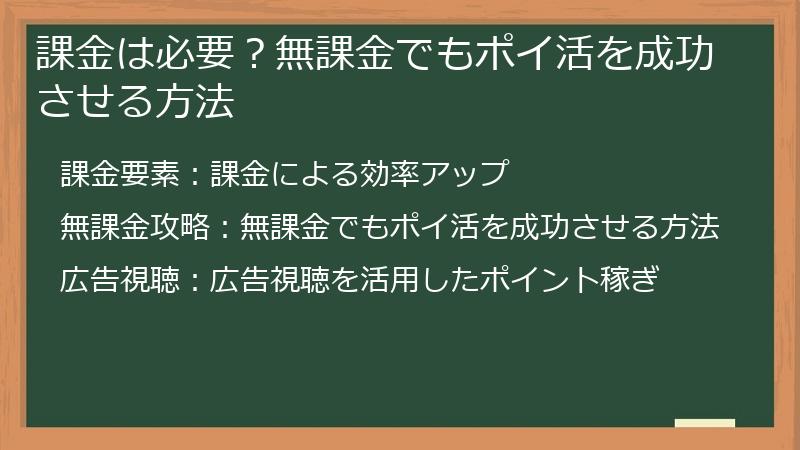 課金は必要？無課金でもポイ活を成功させる方法

課金要素：課金による効率アップ

無課金攻略：無課金でもポイ活を成功させる方法

広告視聴：広告視聴を活用したポイント稼ぎ